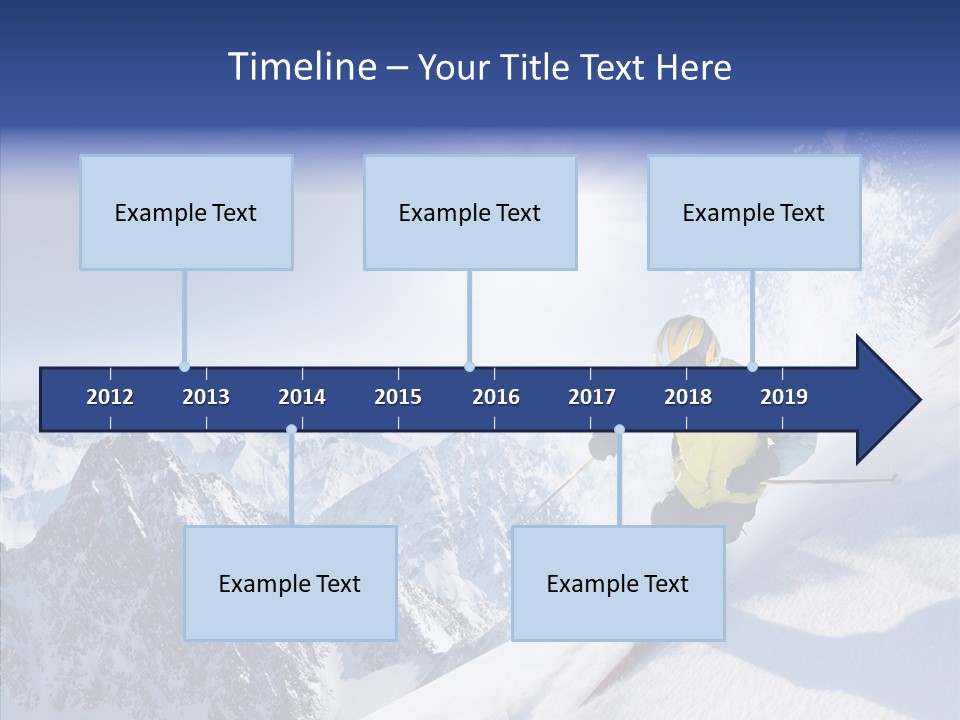 Timeline – Your Title Text Here

Example Text

Example Text

Example Text

2012 2013 2014 2015 2016 2017 2018 2019

Example Text

Example Text